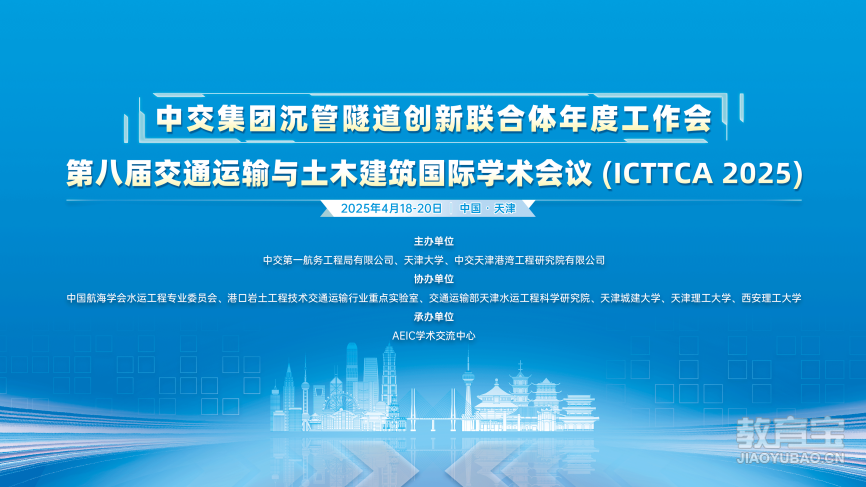 中交集团沉管隧道创新联合体年度工作会

第八届交通运输与土木建筑国际学术会议 (ICTTCA 2025)

2025年4月18-20日　中国 · 天津

主办单位

中交第一航务工程局有限公司、天津大学、中交天津港湾工程研究院有限公司

协办单位

中国航海学会水运工程专业委员会、港口岩土工程技术交通运输行业重点实验室、交通运输部天津水运工程科学研究院、天津城建大学、天津理工大学、西安理工大学

承办单位

AEIC学术交流中心

教育宝
JIAOYUBAO.CN